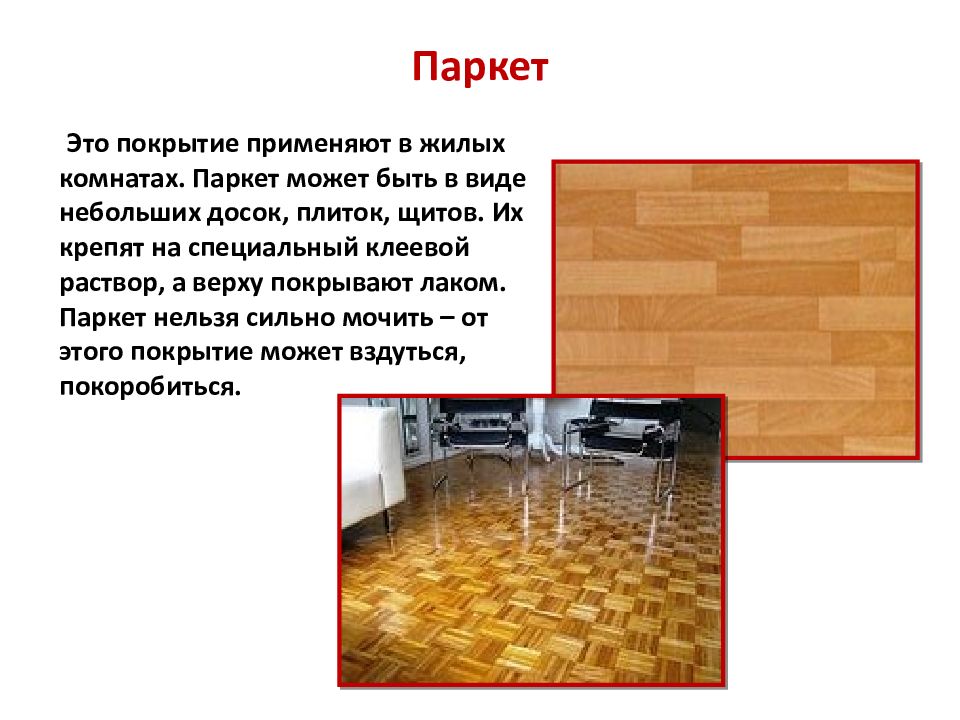 Паркет

Это покрытие применяют в жилых комнатах. Паркет может быть в виде небольших досок, плиток, щитов. Их крепят на специальный клеевой раствор, а верху покрывают лаком. Паркет нельзя сильно мочить – от этого покрытие может вздуться, покоробиться.